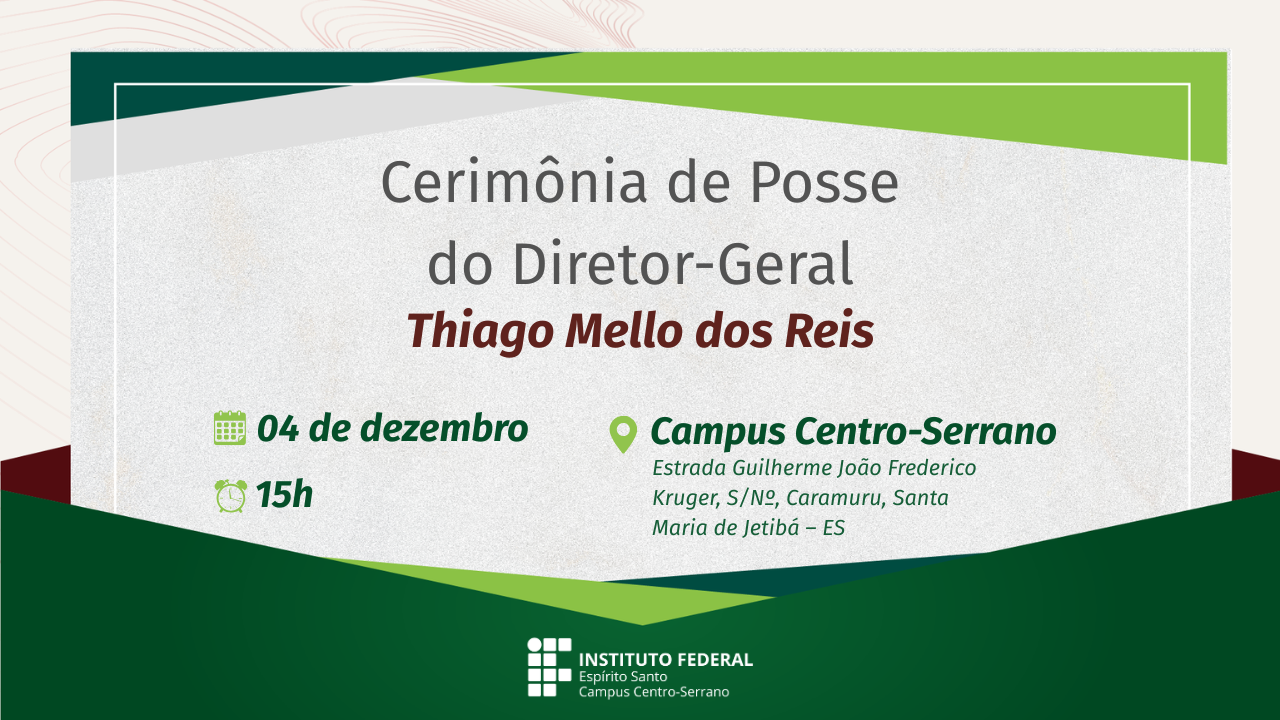 Cerimônia de Posse do Diretor-Geral

Thiago Mello dos Reis

04 de dezembro

15h

Campus Centro-Serrano

Estrada Guilherme João Frederico Kruger, S/Nº, Caramuru, Santa Maria de Jetibá – ES

INSTITUTO FEDERAL
Espírito Santo
Campus Centro-Serrano